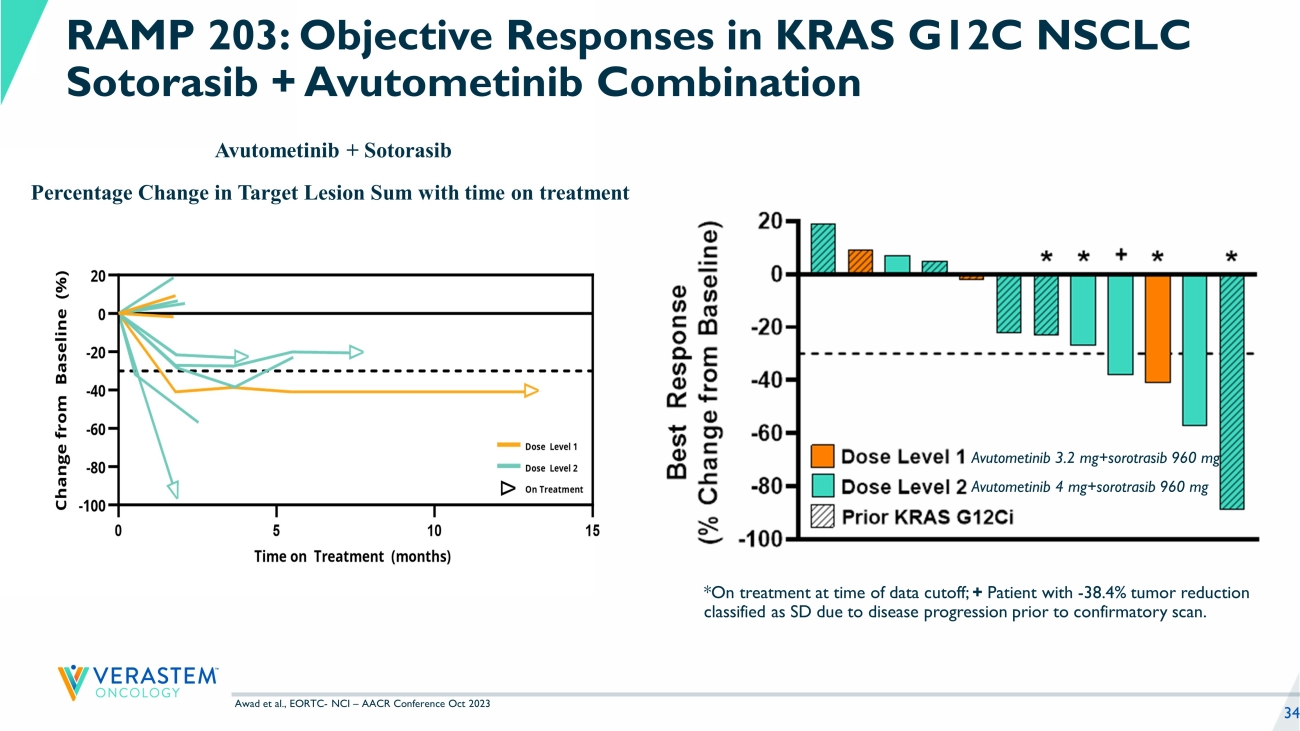 RAMP 203: Objective Responses in KRAS G12C NSCLC Sotorasib + Avutometinib Combination

Avutometinib + Sotorasib

Percentage Change in Target Lesion Sum with time on treatment

Change from Baseline (%)

20
0
-20
-40
-60
-80
-100

0
5
10
15

Time on Treatment (months)

Dose Level 1
Dose Level 2
On Treatment

Best Response (% Change from Baseline)

20
0
-20
-40
-60
-80
-100

* * + * *

Dose Level 1 Avutometinib 3.2 mg+sorotrasib 960 mg
Dose Level 2 Avutometinib 4 mg+sorotrasib 960 mg
Prior KRAS G12Ci

*On treatment at time of data cutoff; + Patient with -38.4% tumor reduction classified as SD due to disease progression prior to confirmatory scan.

VERASTEM ONCOLOGY

Awad et al., EORTC- NCI – AACR Conference Oct 2023

34